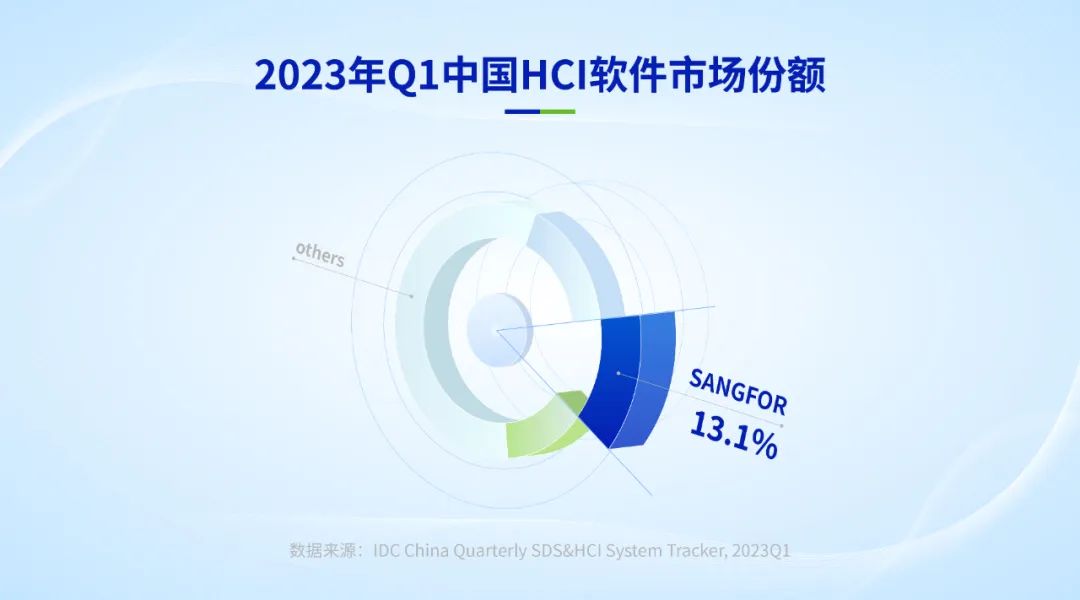 2023年Q1中国HCI软件市场份额

others

SANGFOR
13.1%

数据来源：IDC China Quarterly SDS&HCI System Tracker, 2023Q1